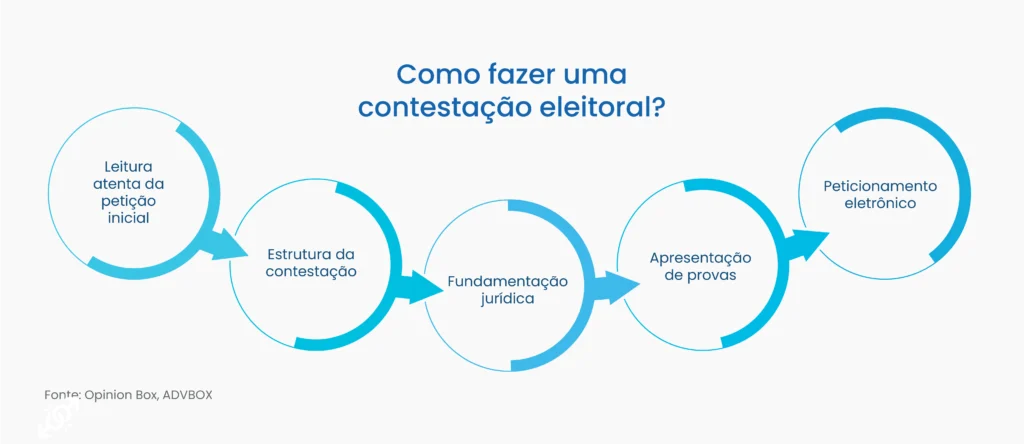 Como fazer uma contestação eleitoral?

Leitura atenta da petição inicial

Estrutura da contestação

Fundamentação jurídica

Apresentação de provas

Peticionamento eletrônico

Fonte: Opinion Box, ADVBOX